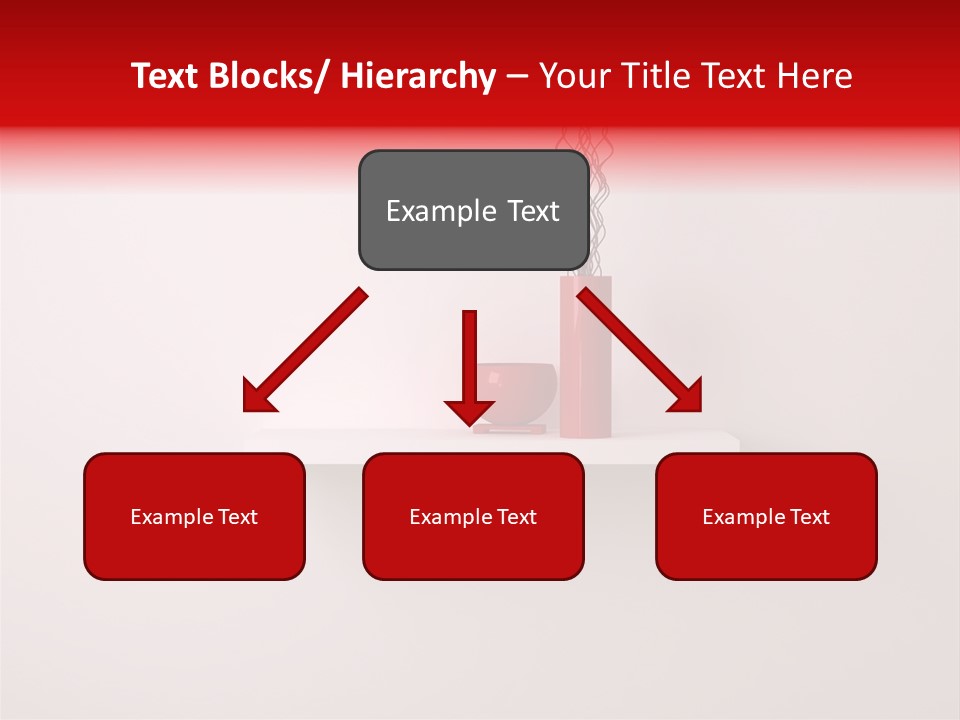 Text Blocks/ Hierarchy – Your Title Text Here

Example Text

Example Text

Example Text

Example Text